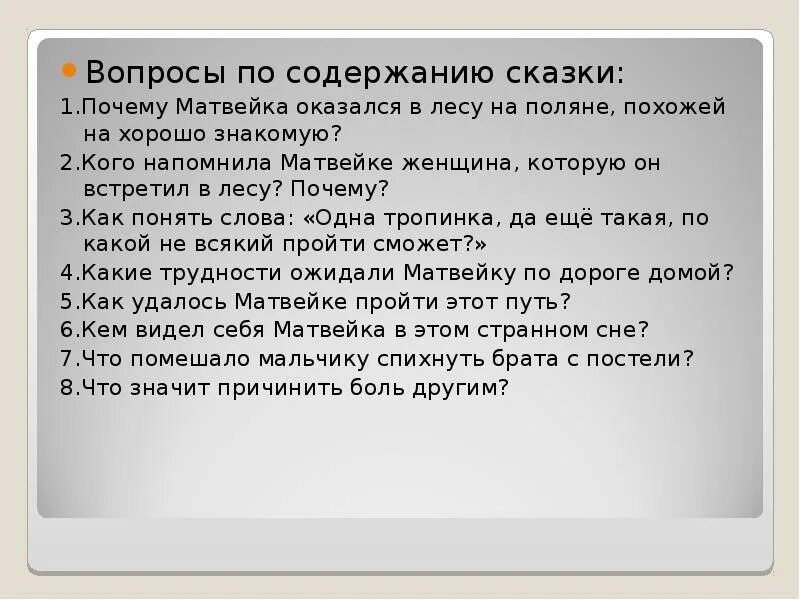 Вопросы по содержанию сказки:

1.Почему Матвейка оказался в лесу на поляне, похожей на хорошо знакомую?
2.Кого напомнила Матвейке женщина, которую он встретил в лесу? Почему?
3.Как понять слова: «Одна тропинка, да ещё такая, по какой не всякий пройти сможет?»
4.Какие трудности ожидали Матвейку по дороге домой?
5.Как удалось Матвейке пройти этот путь?
6.Кем видел себя Матвейка в этом странном сне?
7.Что помешало мальчику спихнуть брата с постели?
8.Что значит причинить боль другим?